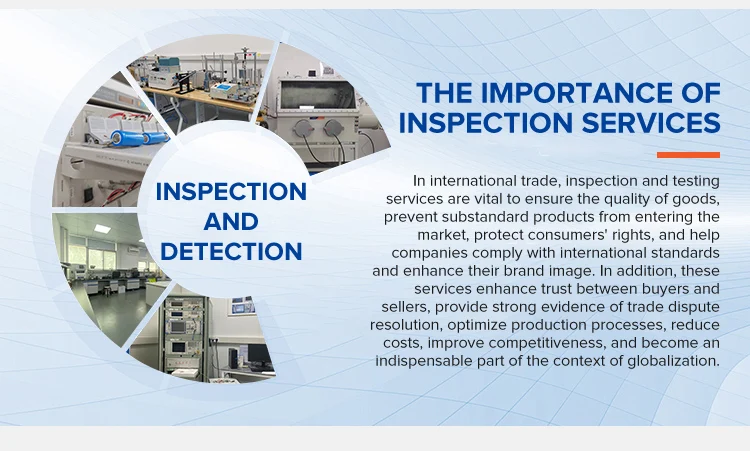 INSPECTION AND DETECTION

THE IMPORTANCE OF INSPECTION SERVICES

In international trade, inspection and testing services are vital to ensure the quality of goods, prevent substandard products from entering the market, protect consumers' rights, and help companies comply with international standards and enhance their brand image. In addition, these services enhance trust between buyers and sellers, provide strong evidence of trade dispute resolution, optimize production processes, reduce costs, improve competitiveness, and become an indispensable part of the context of globalization.